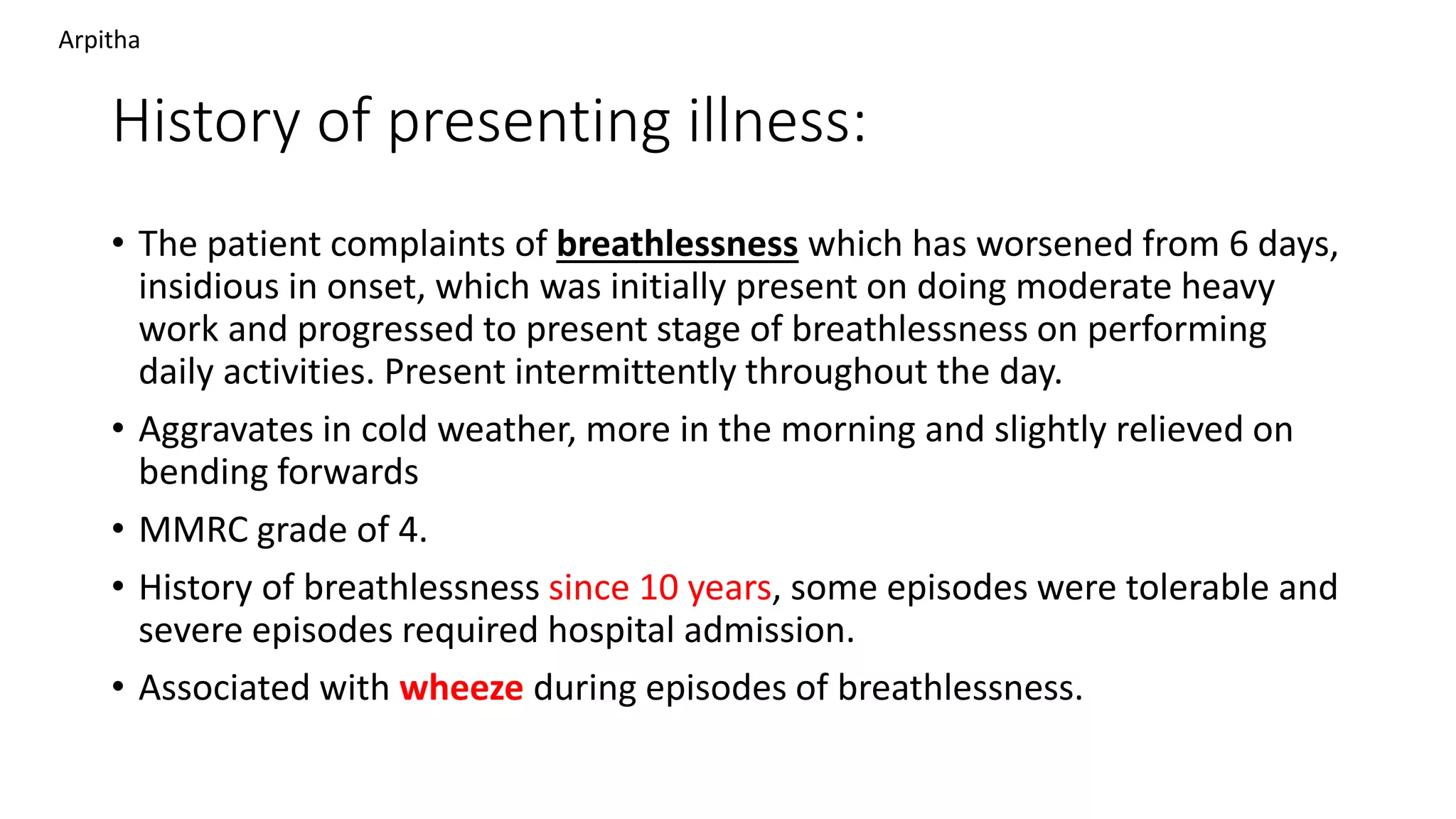 Arpitha

History of presenting illness:

• The patient complaints of breathlessness which has worsened from 6 days, insidious in onset, which was initially present on doing moderate heavy work and progressed to present stage of breathlessness on performing daily activities. Present intermittently throughout the day.

• Aggravates in cold weather, more in the morning and slightly relieved on bending forwards

• MMRC grade of 4.

• History of breathlessness since 10 years, some episodes were tolerable and severe episodes required hospital admission.

• Associated with wheeze during episodes of breathlessness.